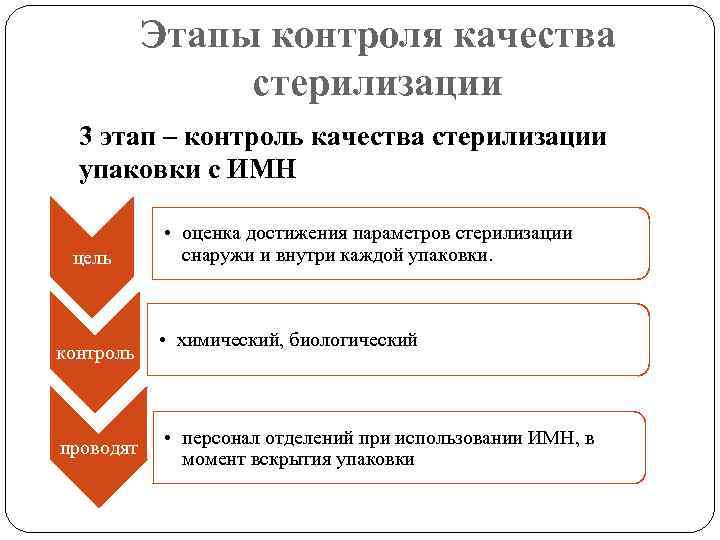 Этапы контроля качества стерилизации

3 этап – контроль качества стерилизации упаковки с ИМН

цель

• оценка достижения параметров стерилизации снаружи и внутри каждой упаковки.

контроль

• химический, биологический

проводят

• персонал отделений при использовании ИМН, в момент вскрытия упаковки